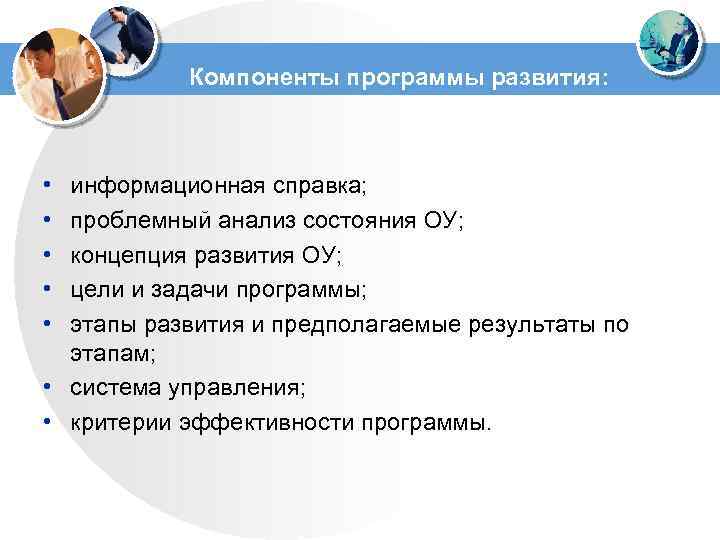 Компоненты программы развития:

• информационная справка;
• проблемный анализ состояния ОУ;
• концепция развития ОУ;
• цели и задачи программы;
• этапы развития и предполагаемые результаты по этапам;
• система управления;
• критерии эффективности программы.